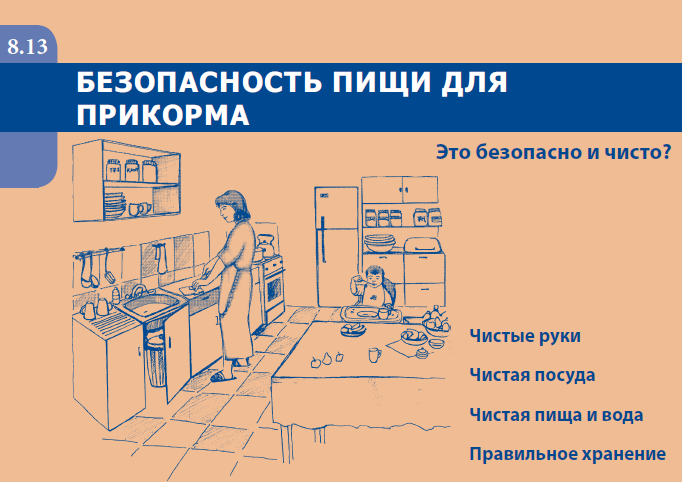 8.13

БЕЗОПАСНОСТЬ ПИЩИ ДЛЯ ПРИКОРМА

Это безопасно и чисто?

Чистые руки

Чистая посуда

Чистая пища и вода

Правильное хранение